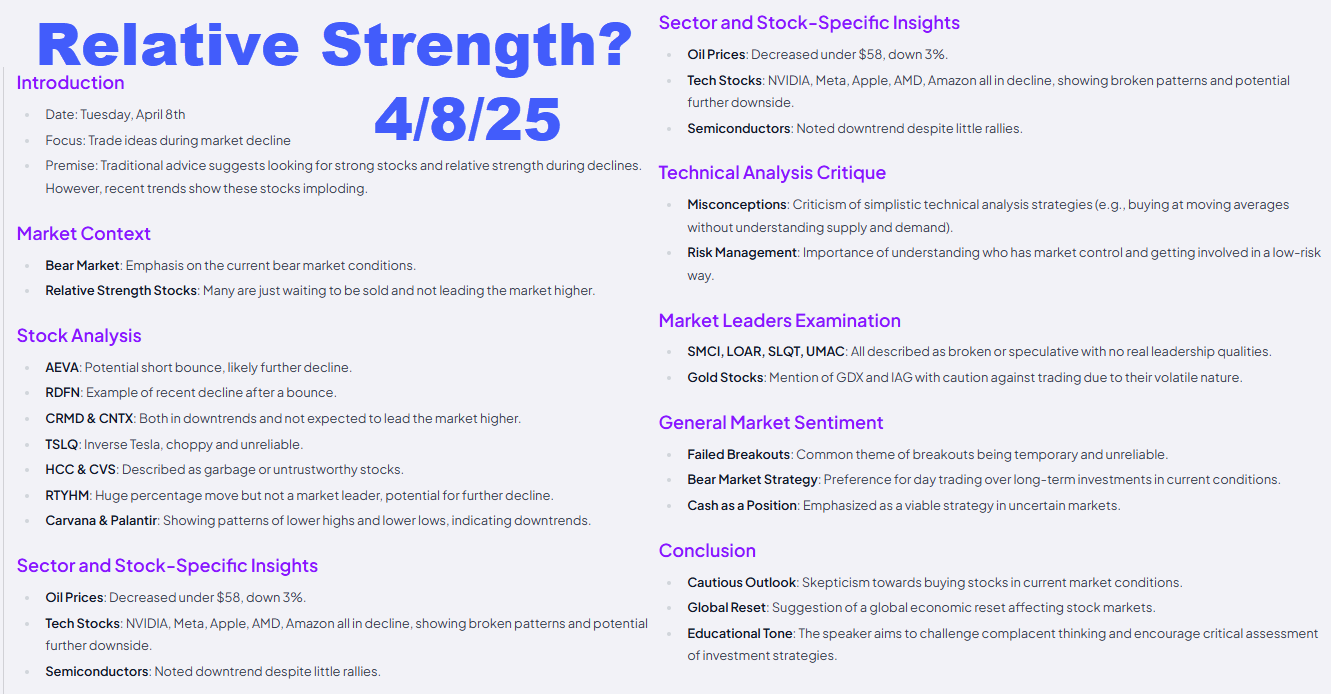 Relative Strength?

4/8/25

Introduction

- Date: Tuesday, April 8th
- Focus: Trade ideas during market decline
- Premise: Traditional advice suggests looking for strong stocks and relative strength during declines. However, recent trends show these stocks imploding.

Market Context

- Bear Market: Emphasis on the current bear market conditions.
- Relative Strength Stocks: Many are just waiting to be sold and not leading the market higher.

Stock Analysis

- AEVA: Potential short bounce, likely further decline.
- RDFN: Example of recent decline after a bounce.
- CRMD & CNTX: Both in downtrends and not expected to lead the market higher.
- TSLQ: Inverse Tesla, choppy and unreliable.
- HCC & CVS: Described as garbage or untrustworthy stocks.
- RTYHM: Huge percentage move but not a market leader, potential for further decline.
- Carvana & Palantir: Showing patterns of lower highs and lower lows, indicating downtrends.

Sector and Stock-Specific Insights

- Oil Prices: Decreased under $58, down 3%.
- Tech Stocks: NVIDIA, Meta, Apple, AMD, Amazon all in decline, showing broken patterns and potential further downside.
- Semiconductors: Noted downtrend despite little rallies.

Sector and Stock-Specific Insights

- Oil Prices: Decreased under $58, down 3%.
- Tech Stocks: NVIDIA, Meta, Apple, AMD, Amazon all in decline, showing broken patterns and potential further downside.
- Semiconductors: Noted downtrend despite little rallies.

Technical Analysis Critique

- Misconceptions: Criticism of simplistic technical analysis strategies (e.g., buying at moving averages without understanding supply and demand).
- Risk Management: Importance of understanding who has market control and getting involved in a low-risk way.

Market Leaders Examination

- SMCI, LOAR, SLQT, UMAC: All described as broken or speculative with no real leadership qualities.
- Gold Stocks: Mention of GDX and IAG with caution against trading due to their volatile nature.

General Market Sentiment

- Failed Breakouts: Common theme of breakouts being temporary and unreliable.
- Bear Market Strategy: Preference for day trading over long-term investments in current conditions.
- Cash as a Position: Emphasized as a viable strategy in uncertain markets.

Conclusion

- Cautious Outlook: Skepticism towards buying stocks in current market conditions.
- Global Reset: Suggestion of a global economic reset affecting stock markets.
- Educational Tone: The speaker aims to challenge complacent thinking and encourage critical assessment of investment strategies.